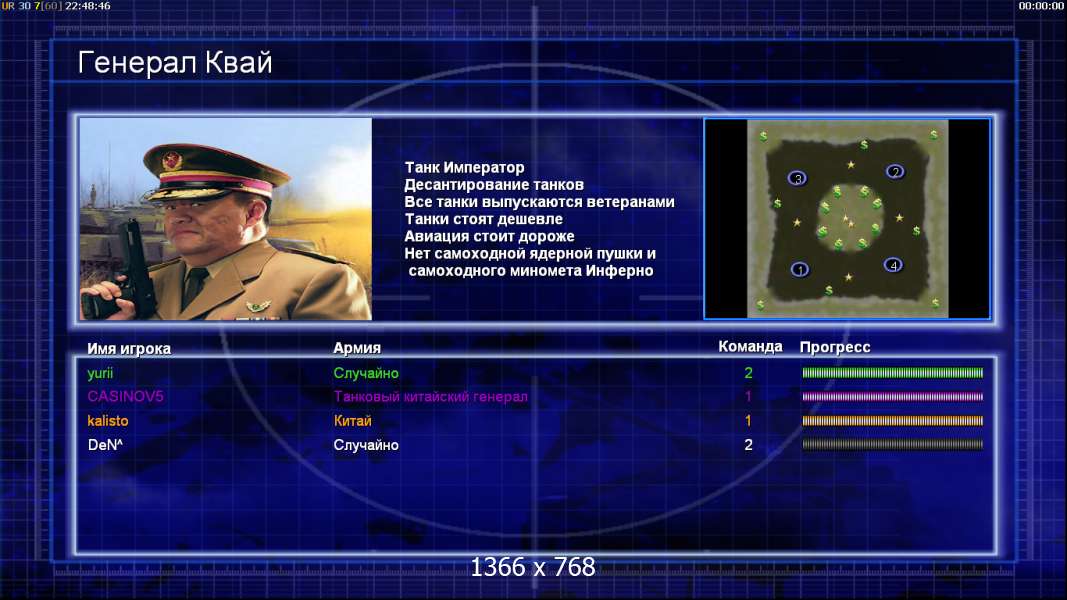 UR 30 7[60] 22:48:46

00:00:00

Генерал Квай

Танк Император
Десантирование танков
Все танки выпускаются ветеранами
Танки стоят дешевле
Авиация стоит дороже
Нет самоходной ядерной пушки и самоходного миномета Инферно

3 2 1 4

| Имя игрока | Армия | Команда | Прогресс |
|---|---|---|---|
| yurii | Случайно | 2 | |
| CASINOV5 | Танковый китайский генерал | 1 | |
| kalisto | Китай | 1 | |
| DeN^ | Случайно | 2 | |

1366 x 768